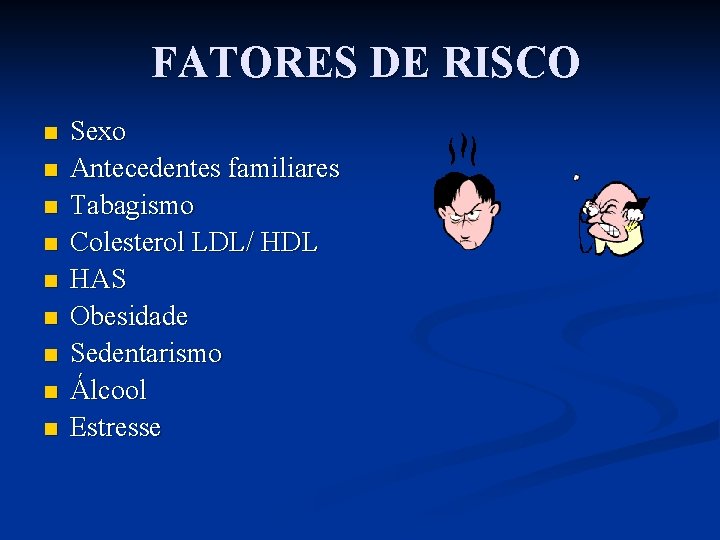 FATORES DE RISCO

- Sexo
- Antecedentes familiares
- Tabagismo
- Colesterol LDL/ HDL
- HAS
- Obesidade
- Sedentarismo
- Álcool
- Estresse